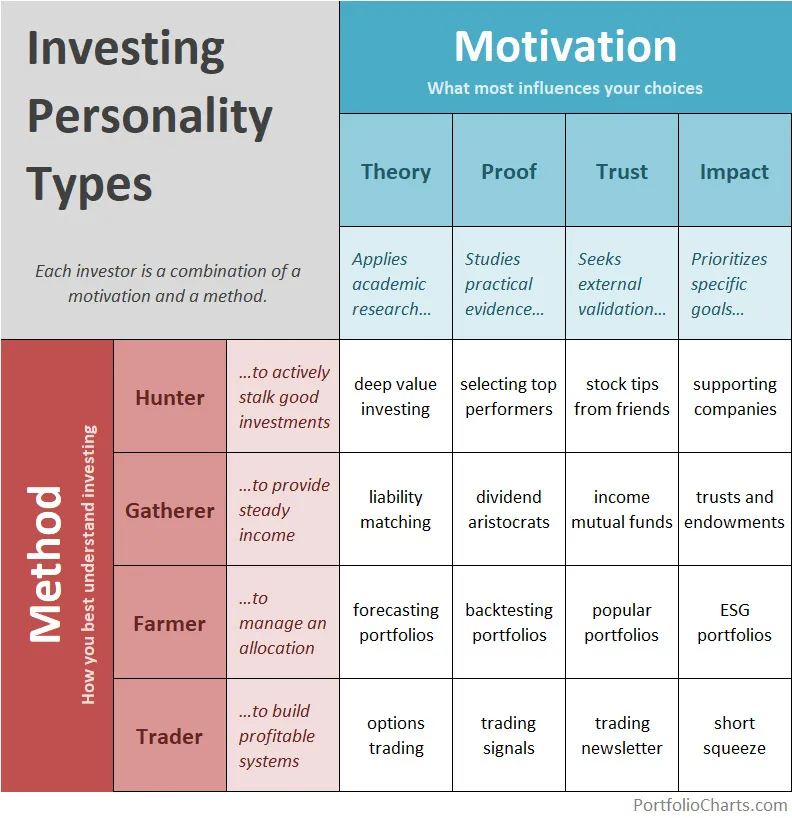 Investing Personality Types

Each investor is a combination of a motivation and a method.

Motivation
What most influences your choices

Method
How you best understand investing

| | | Theory | Proof | Trust | Impact |
|---|---|---|---|---|---|
| | | Applies academic research… | Studies practical evidence… | Seeks external validation… | Prioritizes specific goals… |
| Hunter | …to actively stalk good investments | deep value investing | selecting top performers | stock tips from friends | supporting companies |
| Gatherer | …to provide steady income | liability matching | dividend aristocrats | income mutual funds | trusts and endowments |
| Farmer | …to manage an allocation | forecasting portfolios | backtesting portfolios | popular portfolios | ESG portfolios |
| Trader | …to build profitable systems | options trading | trading signals | trading newsletter | short squeeze |

PortfolioCharts.com